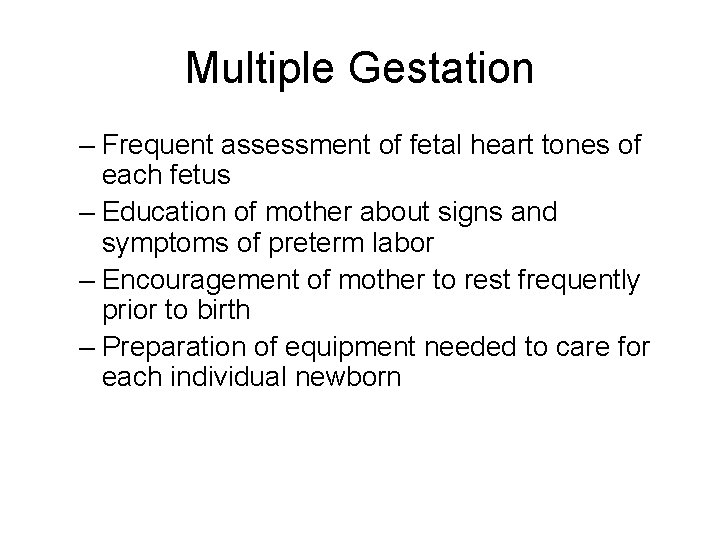 Multiple Gestation

– Frequent assessment of fetal heart tones of each fetus
– Education of mother about signs and symptoms of preterm labor
– Encouragement of mother to rest frequently prior to birth
– Preparation of equipment needed to care for each individual newborn